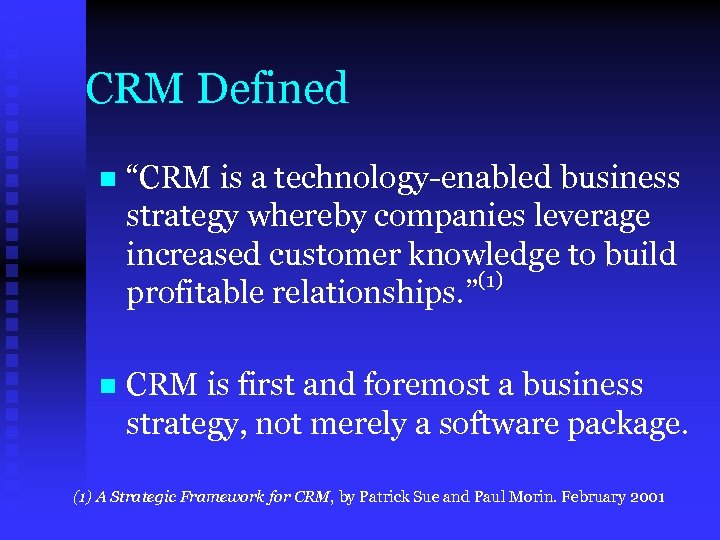 CRM Defined

▪ "CRM is a technology-enabled business strategy whereby companies leverage increased customer knowledge to build profitable relationships."$^{(1)}$

▪ CRM is first and foremost a business strategy, not merely a software package.

(1) A Strategic Framework for CRM, by Patrick Sue and Paul Morin. February 2001